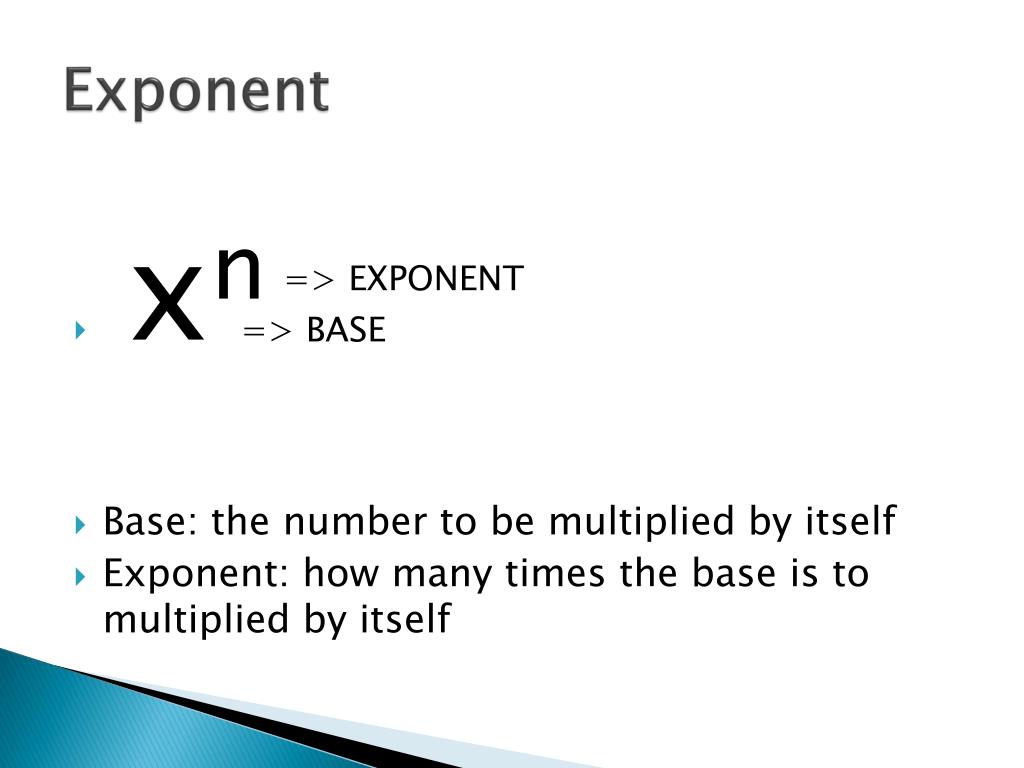 Exponent

$x^n$ => EXPONENT
=> BASE

Base: the number to be multiplied by itself
Exponent: how many times the base is to multiplied by itself